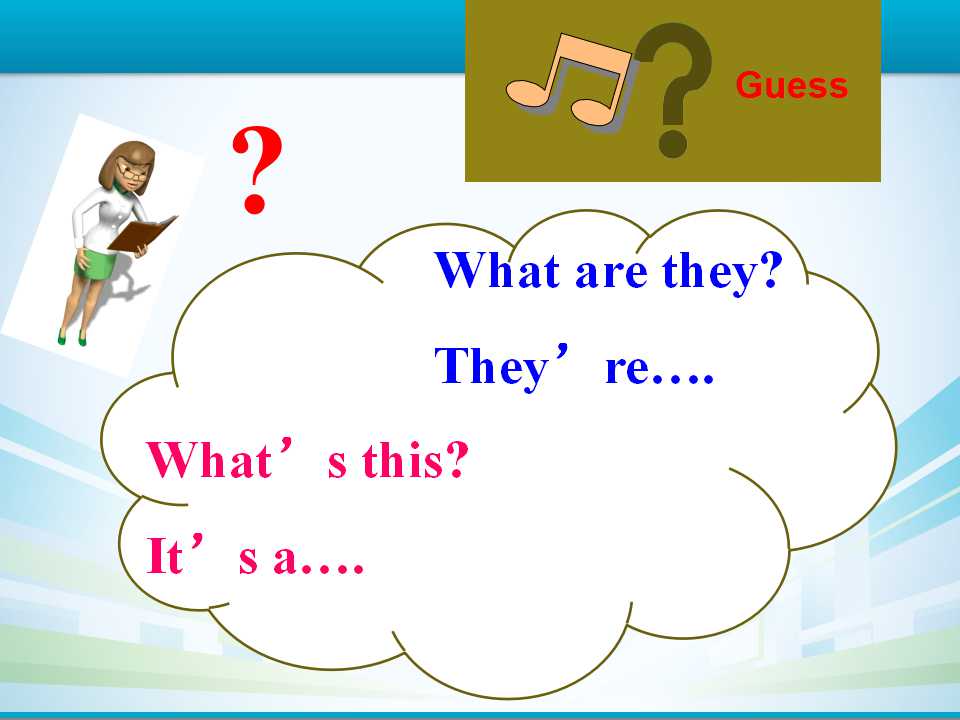 Guess

?

What are they?

They're….

What's this?

It's a….